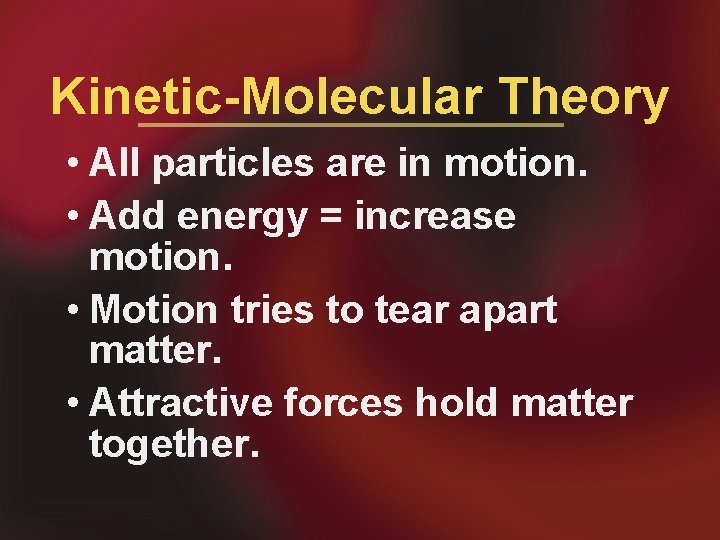 Kinetic-Molecular Theory

• All particles are in motion.

• Add energy = increase motion.

• Motion tries to tear apart matter.

• Attractive forces hold matter together.